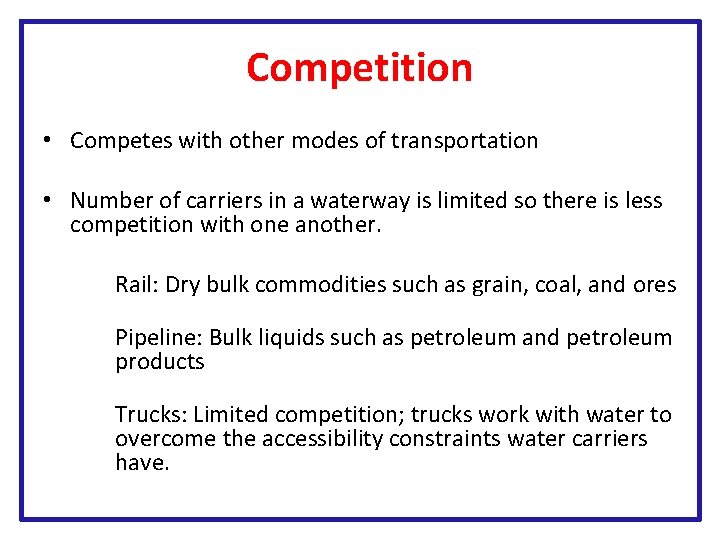 Competition

• Competes with other modes of transportation

• Number of carriers in a waterway is limited so there is less competition with one another.

Rail: Dry bulk commodities such as grain, coal, and ores

Pipeline: Bulk liquids such as petroleum and petroleum products

Trucks: Limited competition; trucks work with water to overcome the accessibility constraints water carriers have.